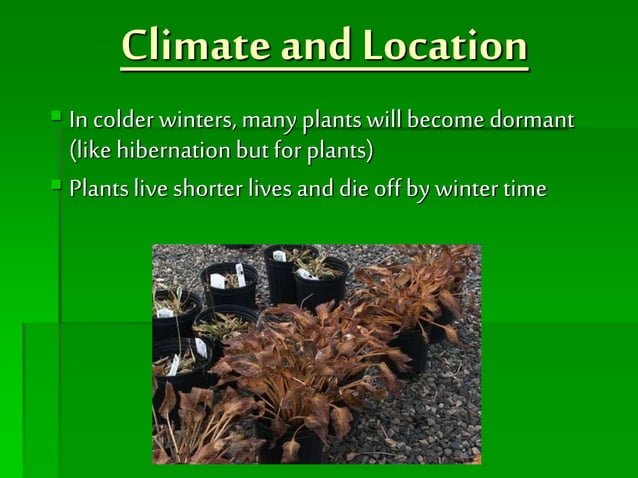 Climate and Location

In colder winters, many plants will become dormant (like hibernation but for plants)

Plants live shorter lives and die off by winter time